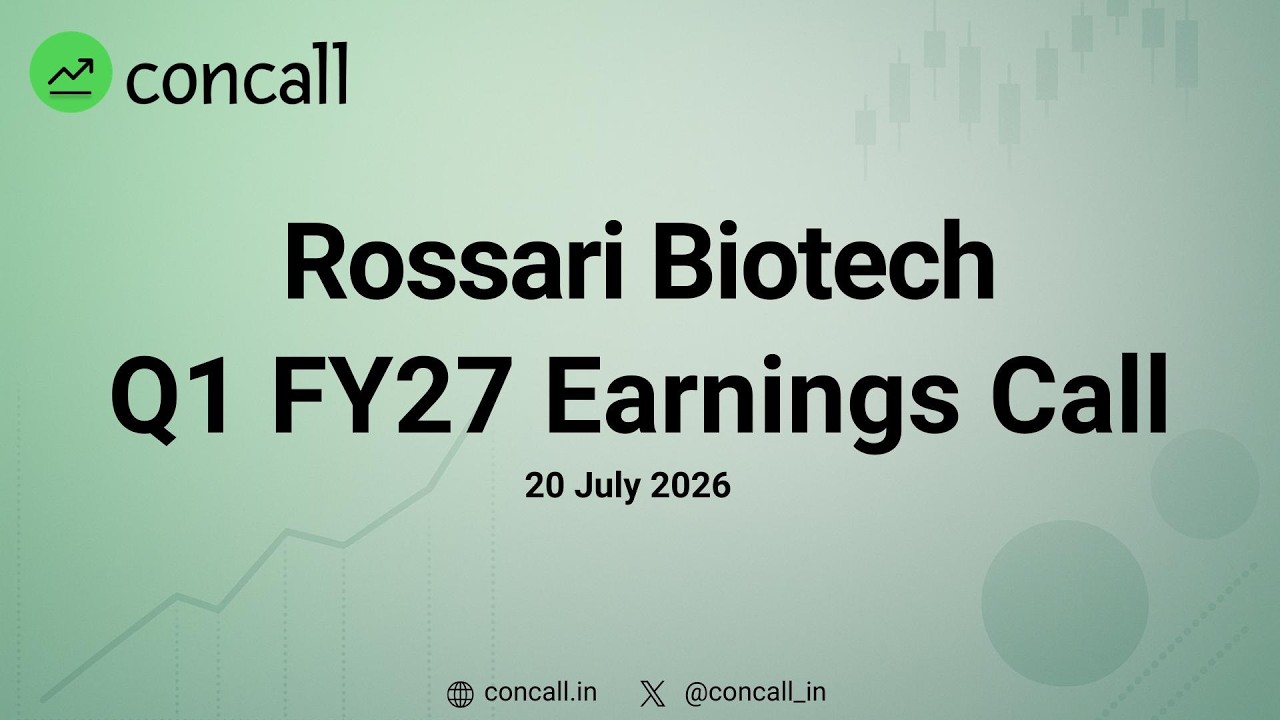 concall

Rossari Biotech
Q1 FY27 Earnings Call
20 July 2026

concall.in @concall_in